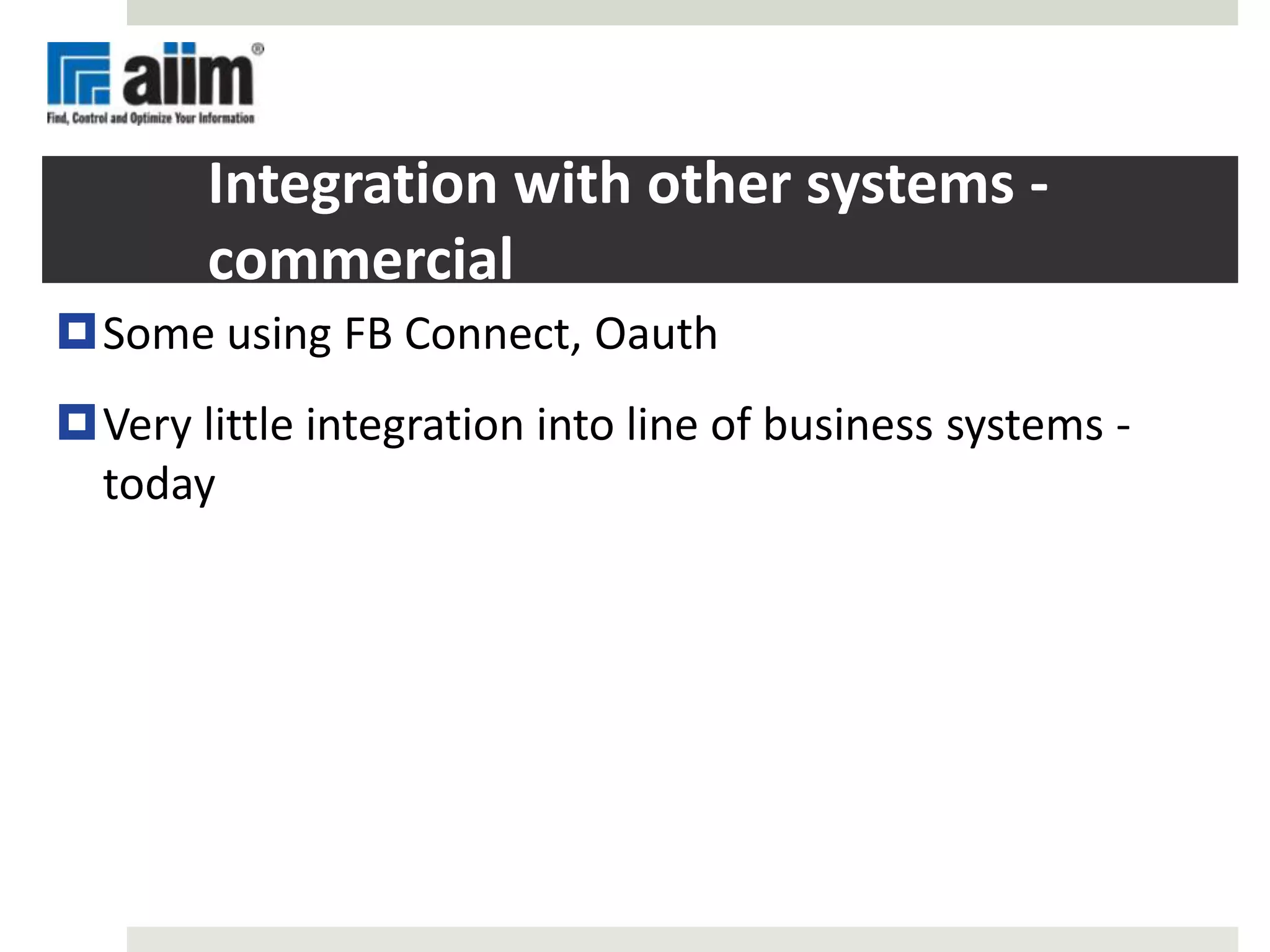 aiim®
Find, Control and Optimize Your Information

Integration with other systems - commercial

Some using FB Connect, Oauth

Very little integration into line of business systems - today